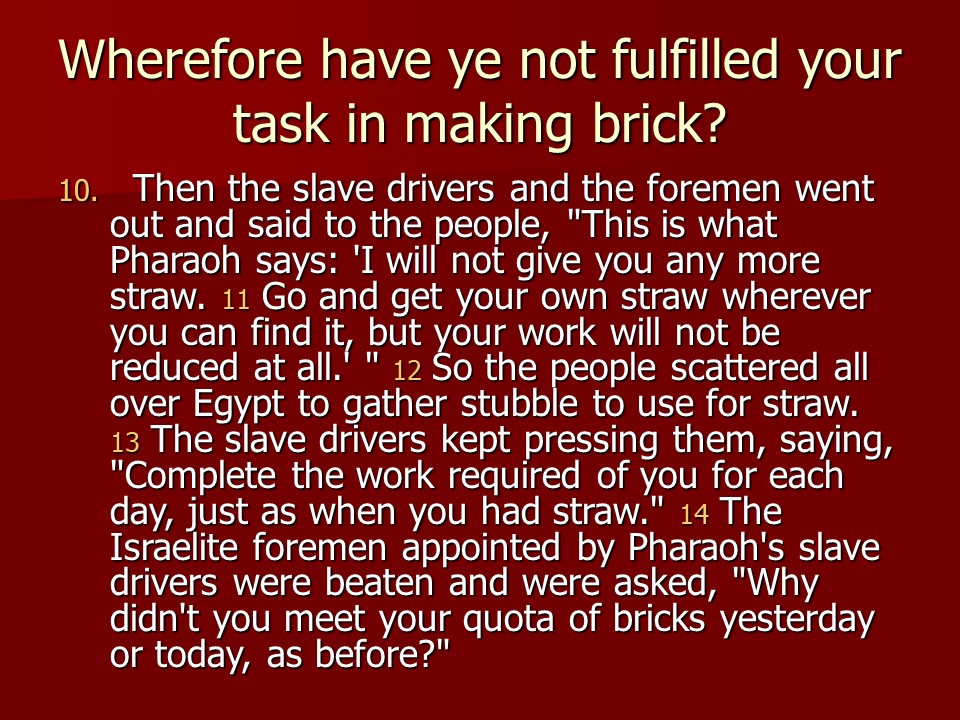 Wherefore have ye not fulfilled your task in making brick?

10. Then the slave drivers and the foremen went out and said to the people, "This is what Pharaoh says: 'I will not give you any more straw. 11 Go and get your own straw wherever you can find it, but your work will not be reduced at all.' " 12 So the people scattered all over Egypt to gather stubble to use for straw. 13 The slave drivers kept pressing them, saying, "Complete the work required of you for each day, just as when you had straw." 14 The Israelite foremen appointed by Pharaoh's slave drivers were beaten and were asked, "Why didn't you meet your quota of bricks yesterday or today, as before?"